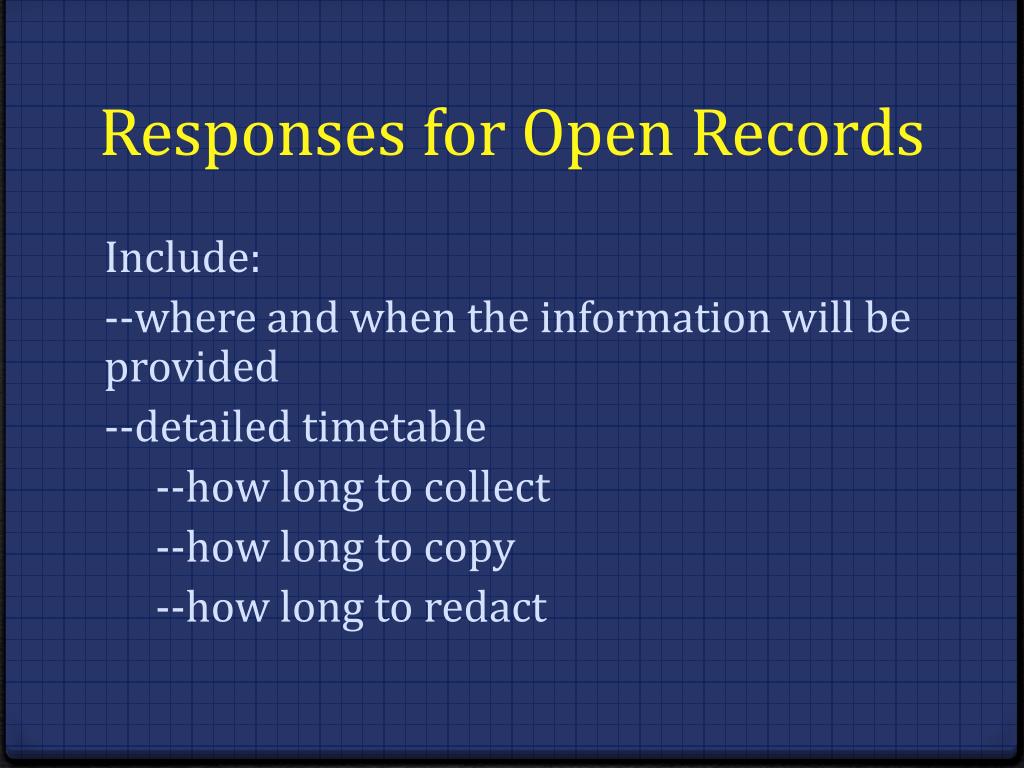 Responses for Open Records

Include:

--where and when the information will be provided

--detailed timetable

--how long to collect

--how long to copy

--how long to redact